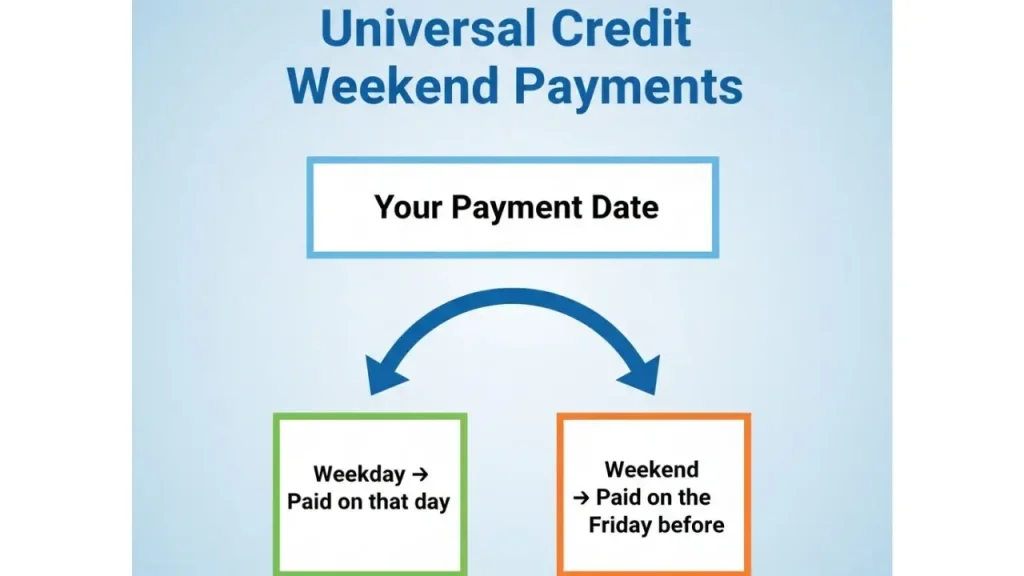 Universal Credit
Weekend Payments

Your Payment Date

Weekday → Paid on that day

Weekend → Paid on the Friday before